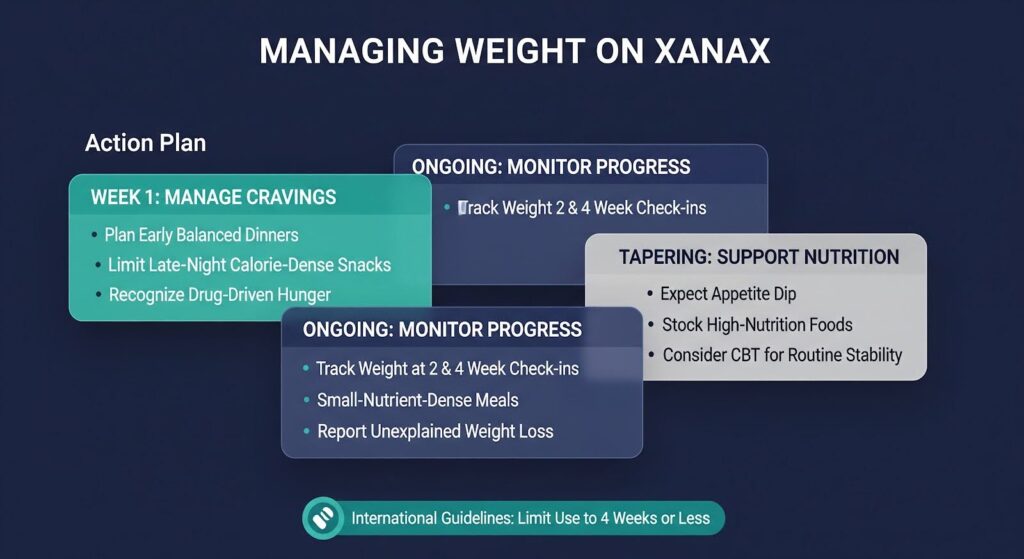 MANAGING WEIGHT ON XANAX

Action Plan

WEEK 1: MANAGE CRAVINGS

• Plan Early Balanced Dinners
• Limit Late-Night Calorie-Dense Snacks
• Recognize Drug-Driven Hunger

ONGOING: MONITOR PROGRESS

• Track Weight 2 & 4 Week Check-ins

TAPERING: SUPPORT NUTRITION

• Expect Appetite Dip
• Stock High-Nutrition Foods
• Consider CBT for Routine Stability

ONGOING: MONITOR PROGRESS

• Track Weight at 2 & 4 Week Check-ins
• Small-Nutrient-Dense Meals
• Report Unexplained Weight Loss

International Guidelines: Limit Use to 4 Weeks or Less